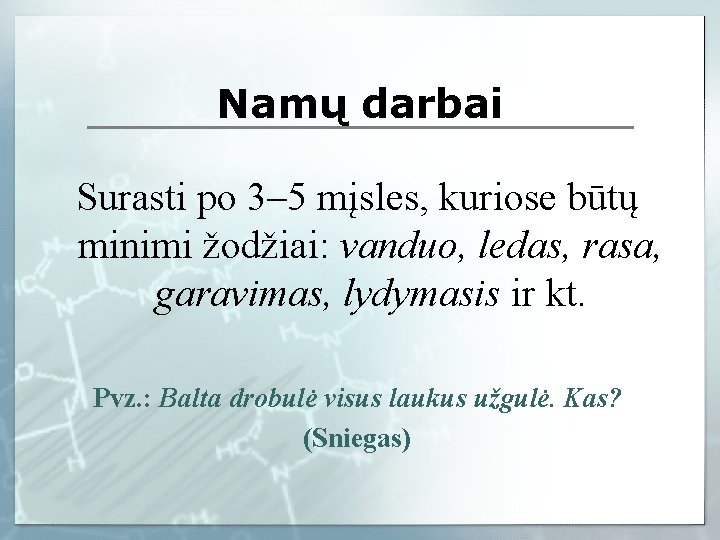 Namų darbai

Surasti po 3–5 mįsles, kuriose būtų minimi žodžiai: vanduo, ledas, rasa, garavimas, lydymasis ir kt.

Pvz.: Balta drobulė visus laukus užgulė. Kas? (Sniegas)